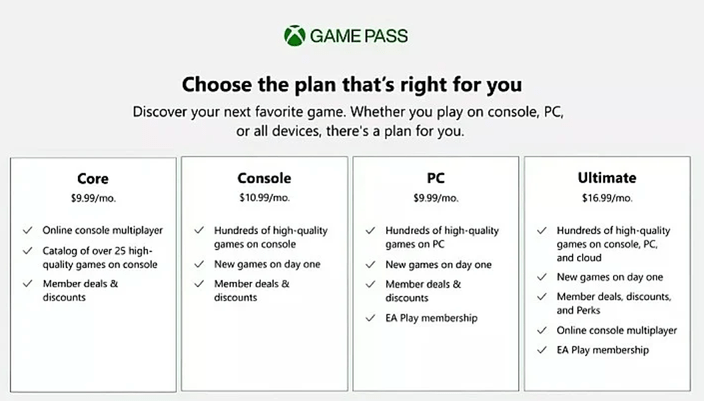 GAME PASS

Choose the plan that's right for you

Discover your next favorite game. Whether you play on console, PC, or all devices, there's a plan for you.

Core
$9.99/mo.
✓ Online console multiplayer
✓ Catalog of over 25 high-quality games on console
✓ Member deals & discounts

Console
$10.99/mo.
✓ Hundreds of high-quality games on console
✓ New games on day one
✓ Member deals & discounts

PC
$9.99/mo.
✓ Hundreds of high-quality games on PC
✓ New games on day one
✓ Member deals & discounts
✓ EA Play membership

Ultimate
$16.99/mo.
✓ Hundreds of high-quality games on console, PC, and cloud
✓ New games on day one
✓ Member deals, discounts, and Perks
✓ Online console multiplayer
✓ EA Play membership